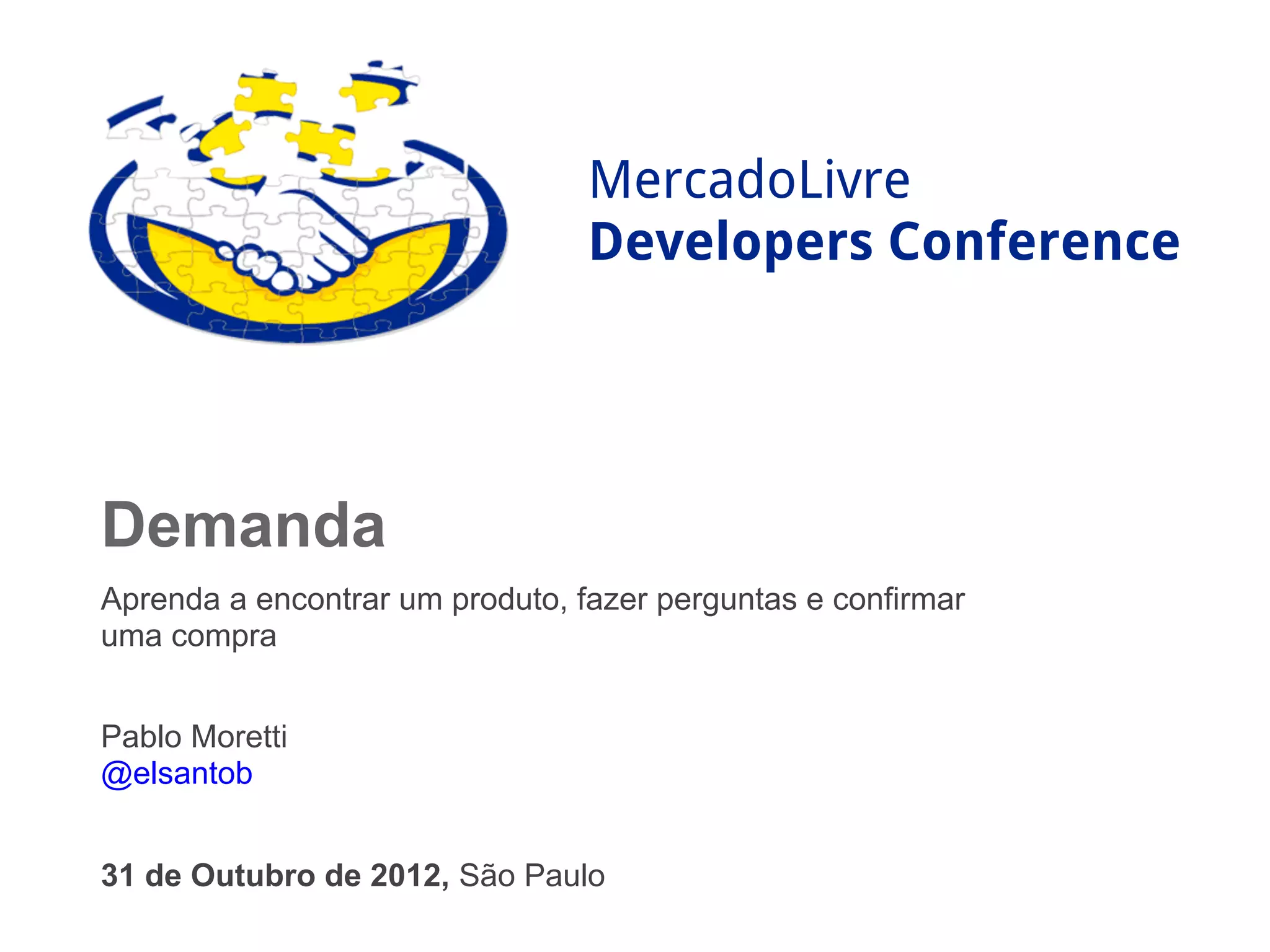 MercadoLivre
Developers Conference

Demanda

Aprenda a encontrar um produto, fazer perguntas e confirmar uma compra

Pablo Moretti
@elsantob

31 de Outubro de 2012, São Paulo